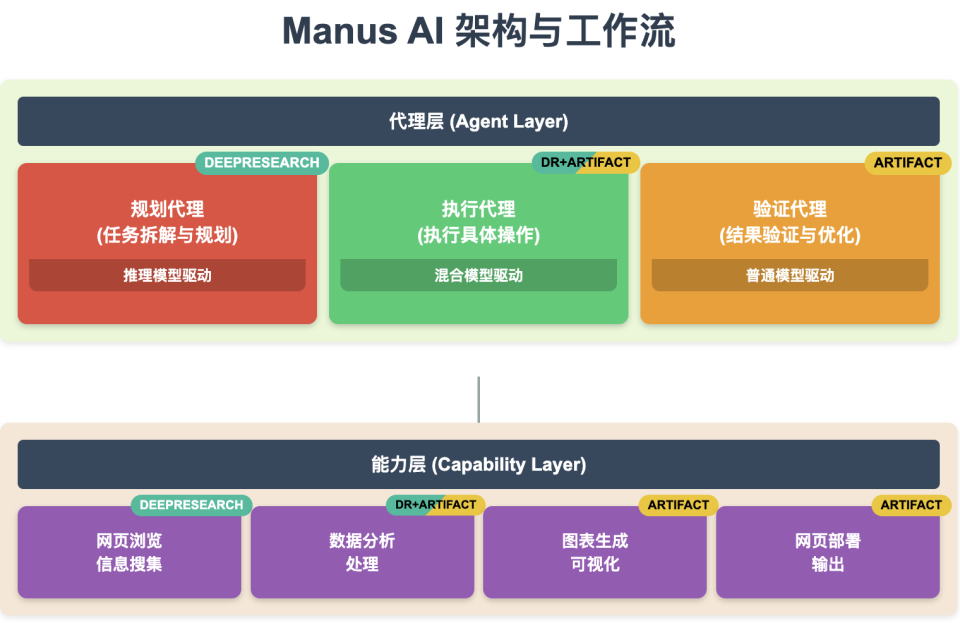 Manus AI 架构与工作流

代理层 (Agent Layer)

DEEPRESEARCH

规划代理
(任务拆解与规划)

推理模型驱动

DR+ARTIFACT

执行代理
(执行具体操作)

混合模型驱动

ARTIFACT

验证代理
(结果验证与优化)

普通模型驱动

能力层 (Capability Layer)

DEEPRESEARCH

网页浏览
信息搜集

DR+ARTIFACT

数据分析
处理

ARTIFACT

图表生成
可视化

ARTIFACT

网页部署
输出